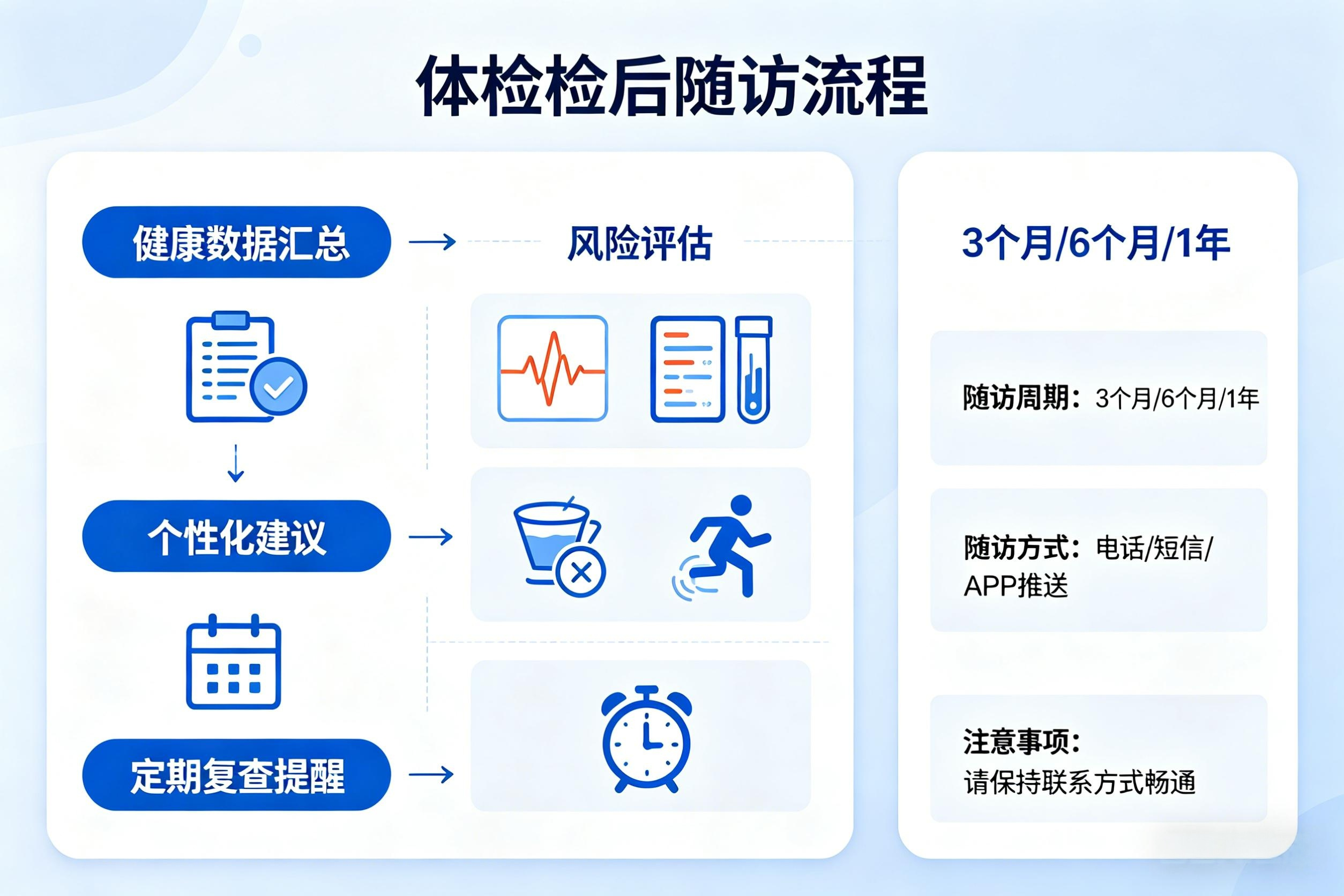 体检检后随访流程

健康数据汇总

风险评估

个性化建议

定期复查提醒

3个月/6个月/1年

随访周期：3个月/6个月/1年

随访方式：电话/短信/APP推送

注意事项：
请保持联系方式畅通